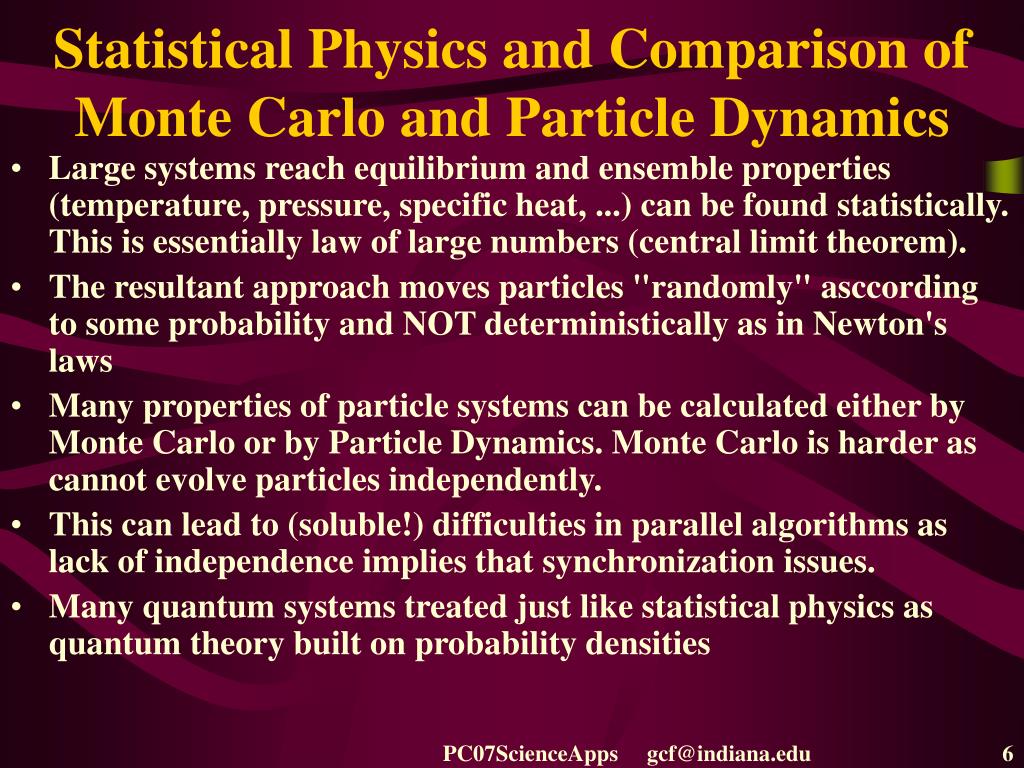 Statistical Physics and Comparison of Monte Carlo and Particle Dynamics

• Large systems reach equilibrium and ensemble properties (temperature, pressure, specific heat, ...) can be found statistically. This is essentially law of large numbers (central limit theorem).
• The resultant approach moves particles "randomly" asccording to some probability and NOT deterministically as in Newton's laws
• Many properties of particle systems can be calculated either by Monte Carlo or by Particle Dynamics. Monte Carlo is harder as cannot evolve particles independently.
• This can lead to (soluble!) difficulties in parallel algorithms as lack of independence implies that synchronization issues.
• Many quantum systems treated just like statistical physics as quantum theory built on probability densities

PC07ScienceApps gcf@indiana.edu 6